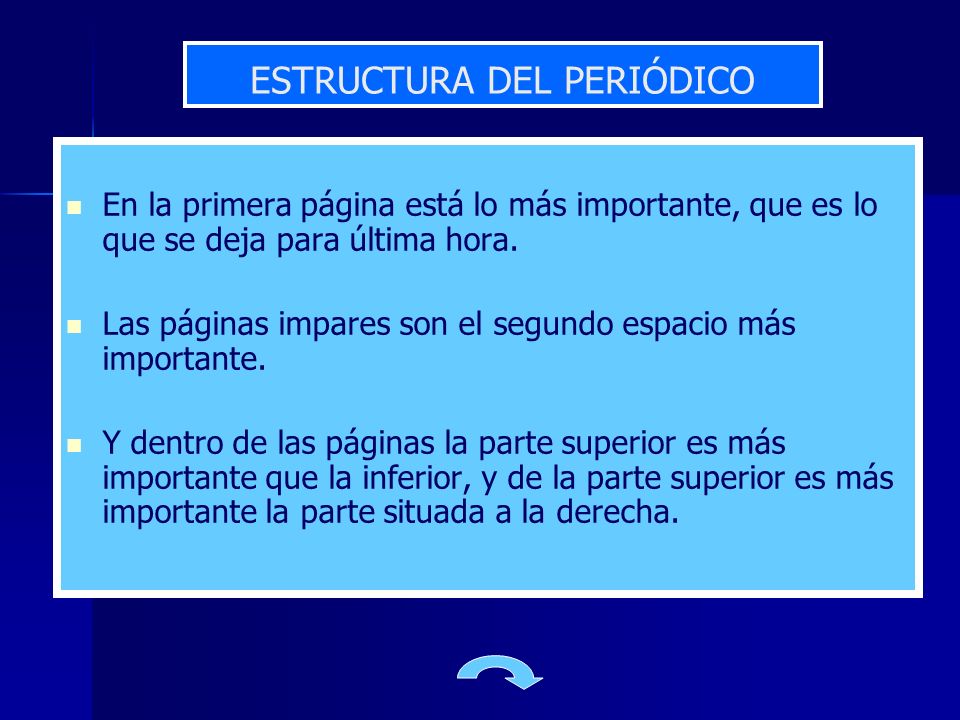 ESTRUCTURA DEL PERIÓDICO

En la primera página está lo más importante, que es lo que se deja para última hora.

Las páginas impares son el segundo espacio más importante.

Y dentro de las páginas la parte superior es más importante que la inferior, y de la parte superior es más importante la parte situada a la derecha.